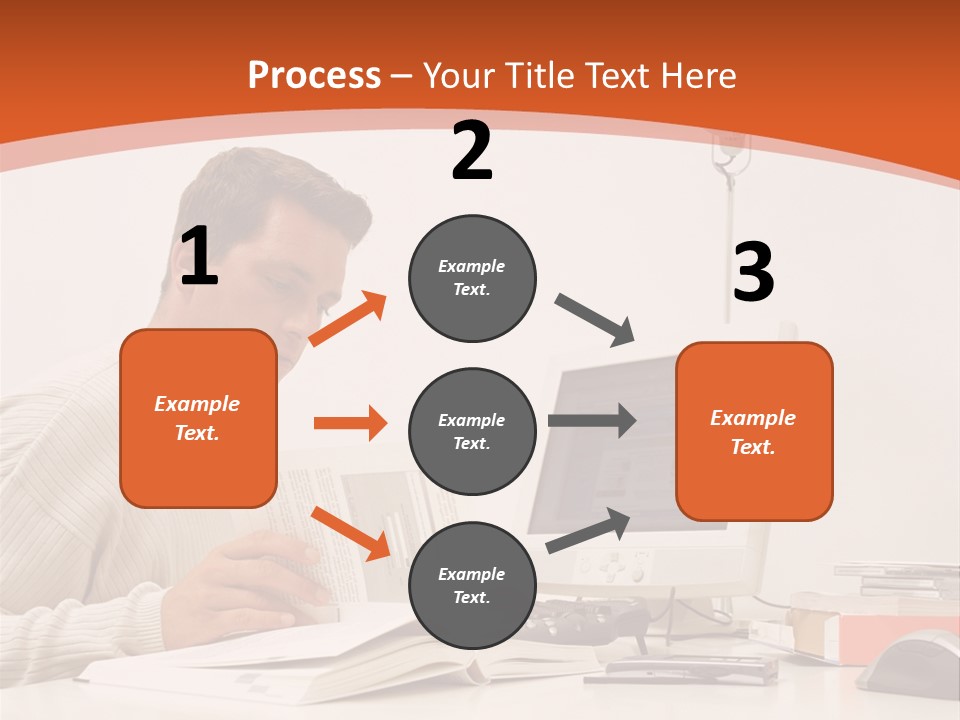 Process – Your Title Text Here

1

Example Text.

2

Example Text.

Example Text.

Example Text.

3

Example Text.